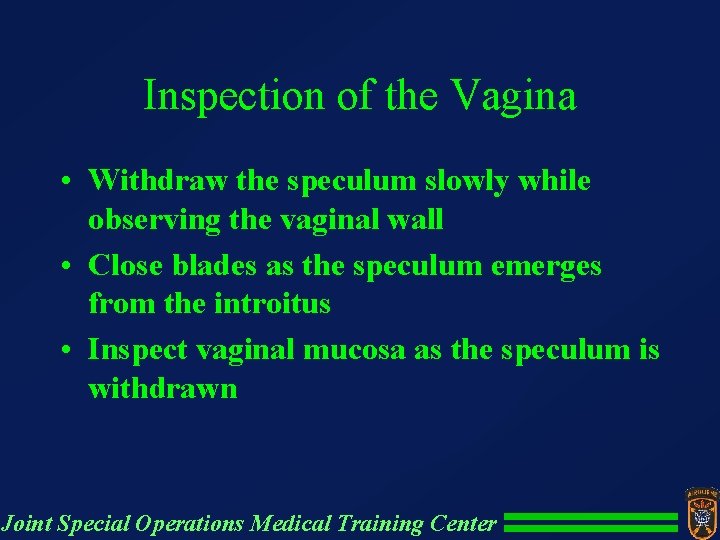 Inspection of the Vagina

• Withdraw the speculum slowly while observing the vaginal wall
• Close blades as the speculum emerges from the introitus
• Inspect vaginal mucosa as the speculum is withdrawn

Joint Special Operations Medical Training Center